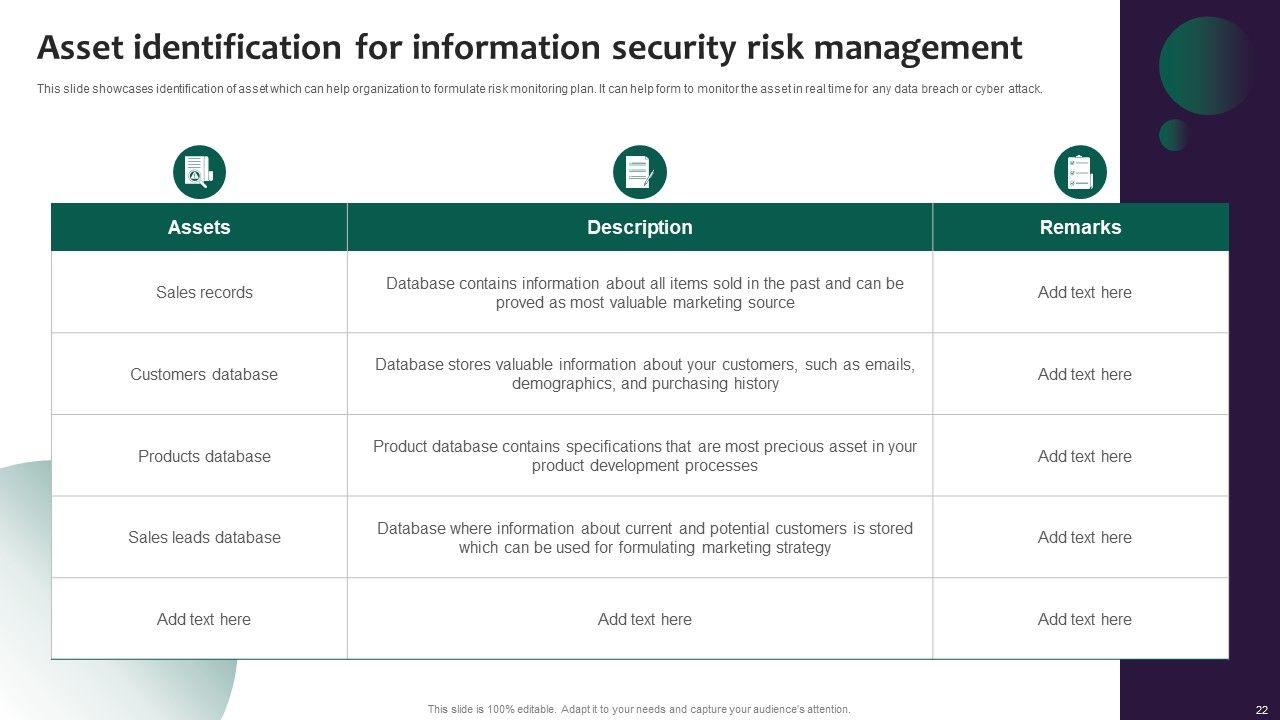 Asset identification for information security risk management

This slide showcases identification of asset which can help organization to formulate risk monitoring plan. It can help form to monitor the asset in real time for any data breach or cyber attack.

| Assets | Description | Remarks |
|---|---|---|
| Sales records | Database contains information about all items sold in the past and can be proved as most valuable marketing source | Add text here |
| Customers database | Database stores valuable information about your customers, such as emails, demographics, and purchasing history | Add text here |
| Products database | Product database contains specifications that are most precious asset in your product development processes | Add text here |
| Sales leads database | Database where information about current and potential customers is stored which can be used for formulating marketing strategy | Add text here |
| Add text here | Add text here | Add text here |

This slide is 100% editable. Adapt it to your needs and capture your audience's attention.

22